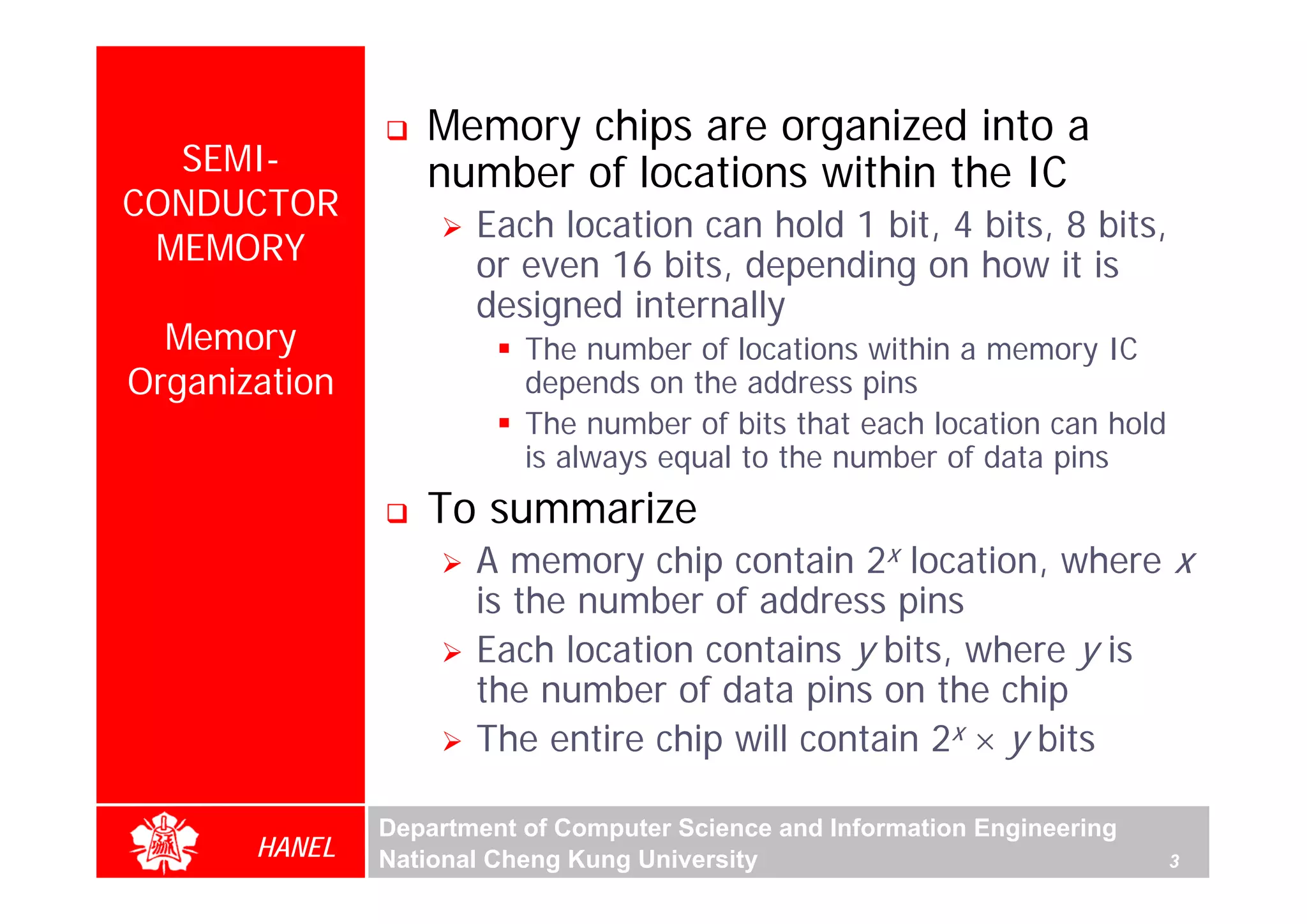 SEMI-CONDUCTOR MEMORY

Memory Organization

❑ Memory chips are organized into a number of locations within the IC

➢ Each location can hold 1 bit, 4 bits, 8 bits, or even 16 bits, depending on how it is designed internally

▪ The number of locations within a memory IC depends on the address pins

▪ The number of bits that each location can hold is always equal to the number of data pins

❑ To summarize

➢ A memory chip contain $2^x$ location, where $x$ is the number of address pins

➢ Each location contains $y$ bits, where $y$ is the number of data pins on the chip

➢ The entire chip will contain $2^x \times y$ bits

HANEL

Department of Computer Science and Information Engineering
National Cheng Kung University 3